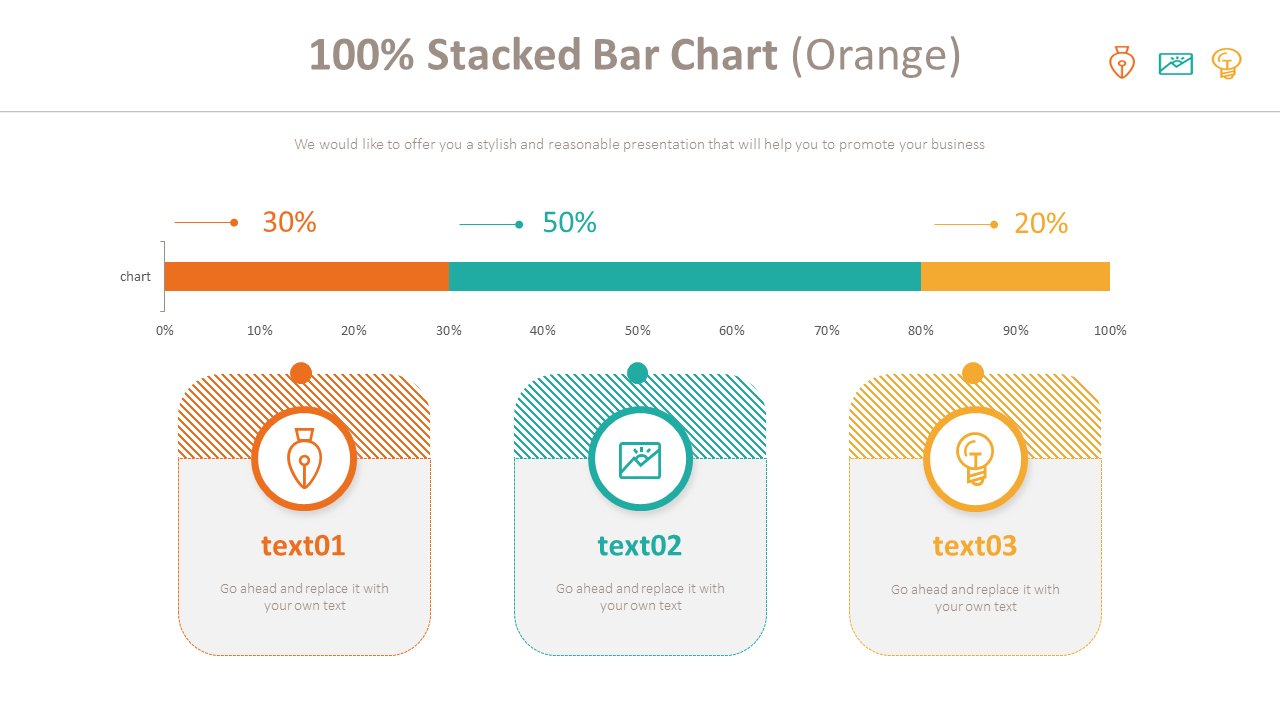 100% Stacked Bar Chart (Orange)

We would like to offer you a stylish and reasonable presentation that will help you to promote your business

30%

50%

20%

chart

0% 10% 20% 30% 40% 50% 60% 70% 80% 90% 100%

text01

Go ahead and replace it with your own text

text02

Go ahead and replace it with your own text

text03

Go ahead and replace it with your own text